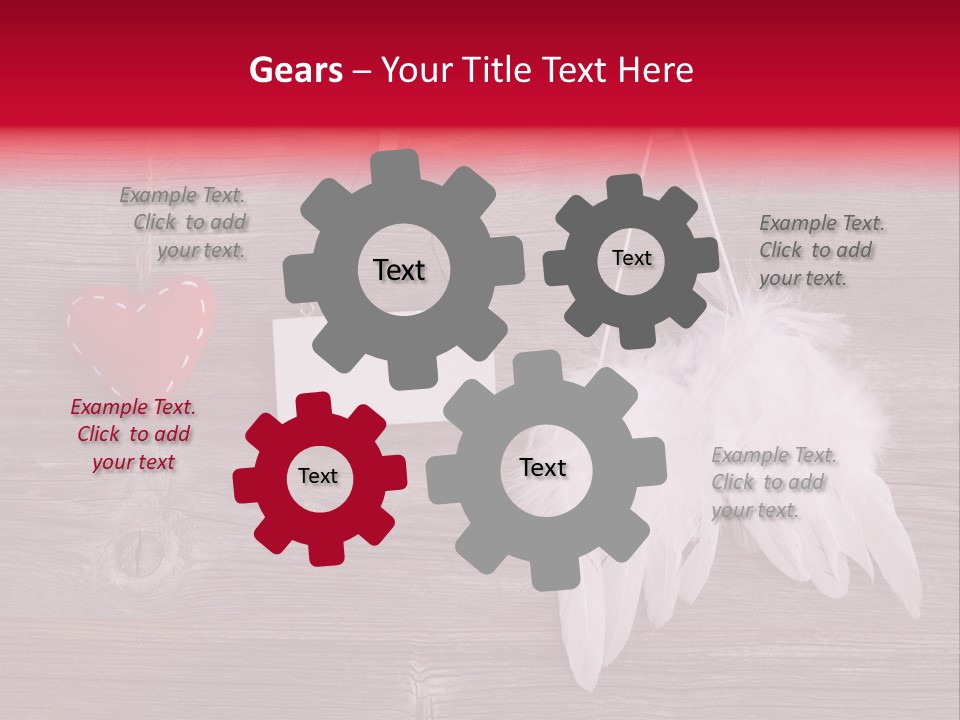 Gears – Your Title Text Here

Example Text. Click to add your text.

Text

Text

Example Text. Click to add your text.

Example Text. Click to add your text

Text

Text

Example Text. Click to add your text.